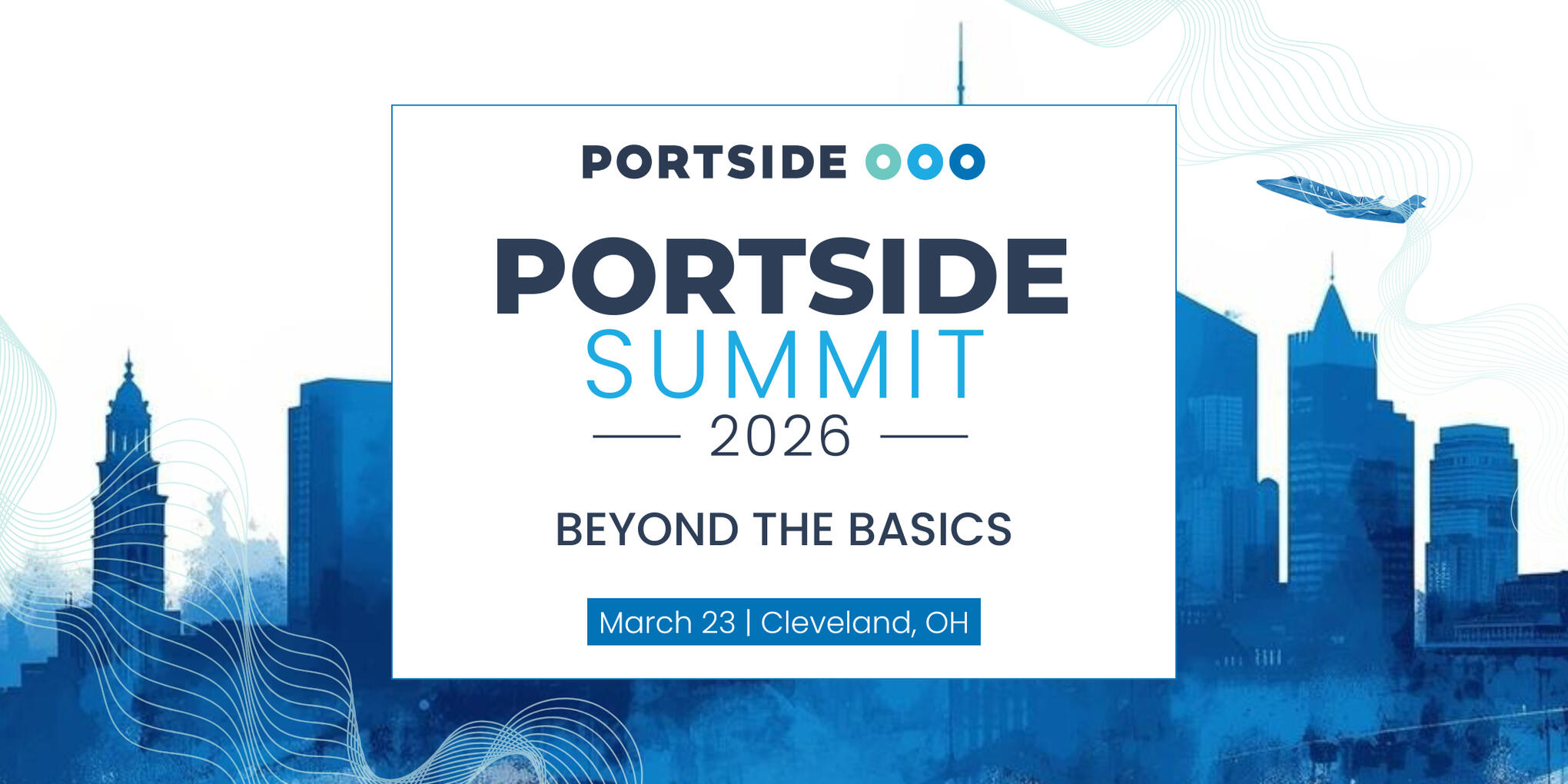 PORTSIDE

PORTSIDE
SUMMIT
2026

BEYOND THE BASICS

March 23 | Cleveland, OH